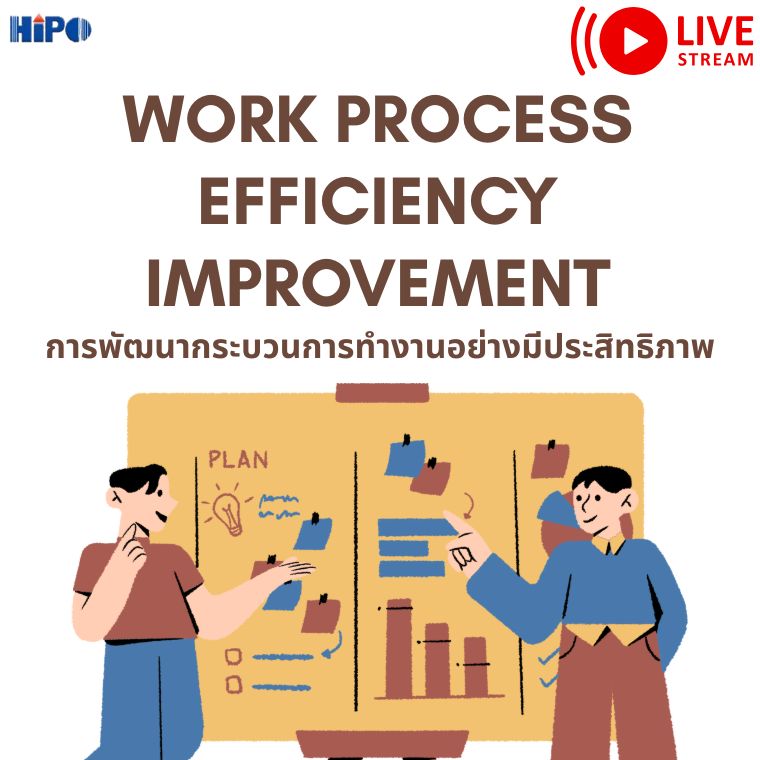 HiPO

LIVE
STREAM

WORK PROCESS EFFICIENCY IMPROVEMENT

การพัฒนากระบวนการทำงานอย่างมีประสิทธิภาพ

PLAN